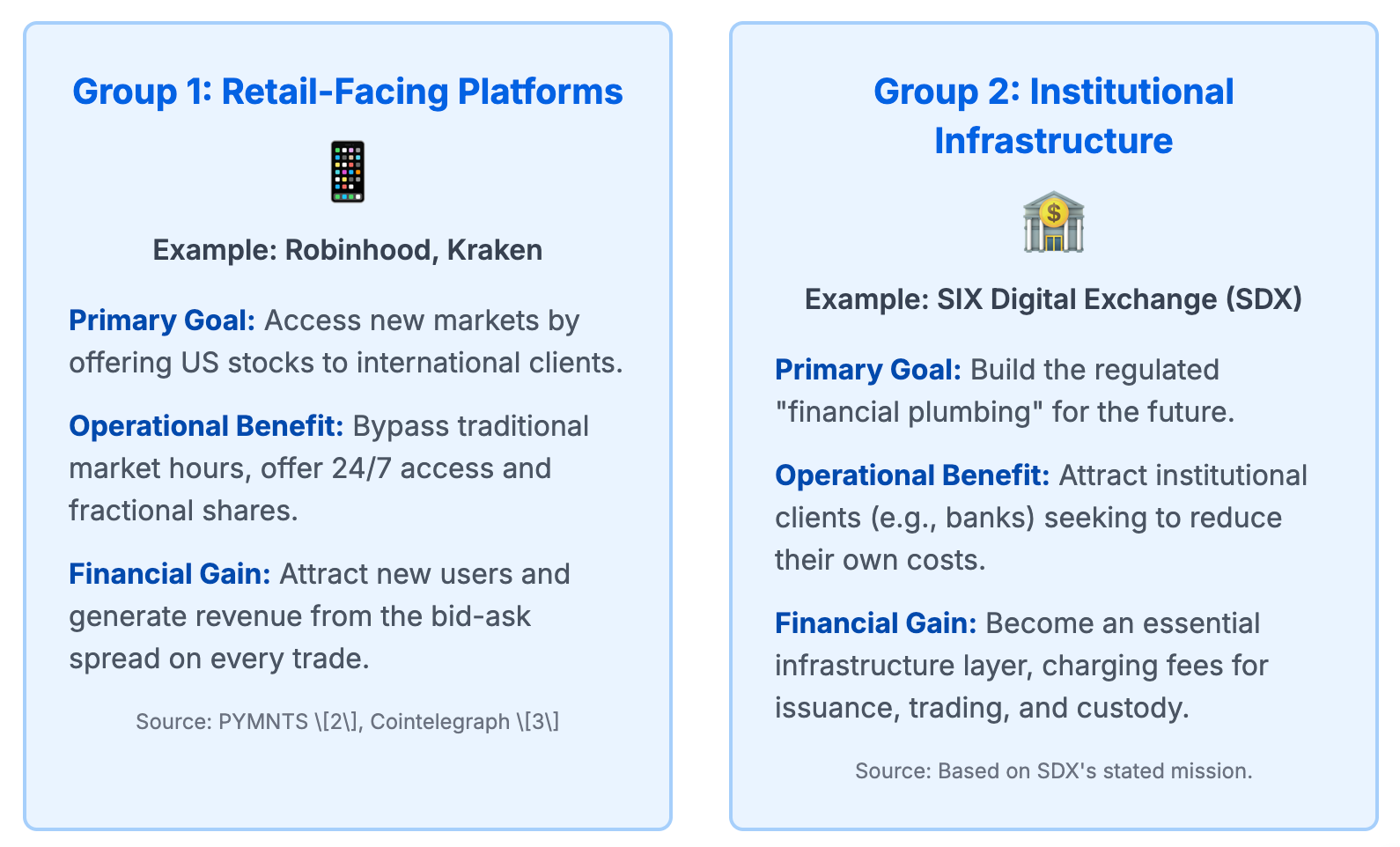 Group 1: Retail-Facing Platforms

Example: Robinhood, Kraken

Primary Goal: Access new markets by offering US stocks to international clients.

Operational Benefit: Bypass traditional market hours, offer 24/7 access and fractional shares.

Financial Gain: Attract new users and generate revenue from the bid-ask spread on every trade.

Source: PYMNTS \[2\], Cointelegraph \[3\]

Group 2: Institutional Infrastructure

Example: SIX Digital Exchange (SDX)

Primary Goal: Build the regulated "financial plumbing" for the future.

Operational Benefit: Attract institutional clients (e.g., banks) seeking to reduce their own costs.

Financial Gain: Become an essential infrastructure layer, charging fees for issuance, trading, and custody.

Source: Based on SDX's stated mission.